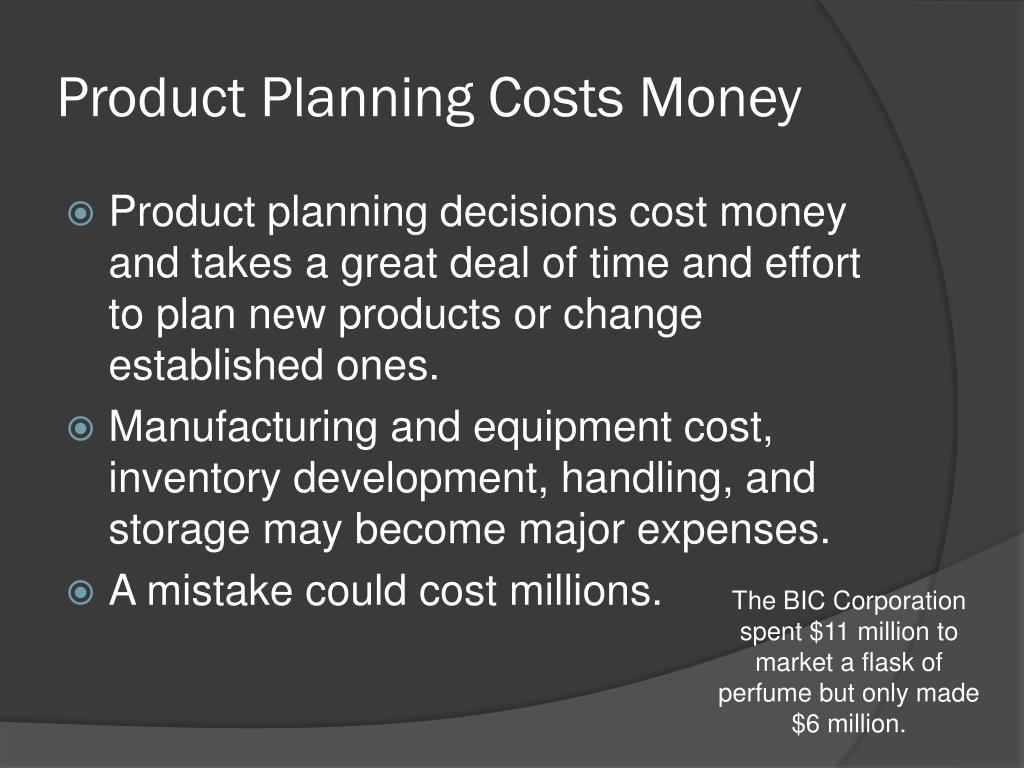 Product Planning Costs Money

Product planning decisions cost money and takes a great deal of time and effort to plan new products or change established ones.

Manufacturing and equipment cost, inventory development, handling, and storage may become major expenses.

A mistake could cost millions.

The BIC Corporation spent \$11 million to market a flask of perfume but only made \$6 million.